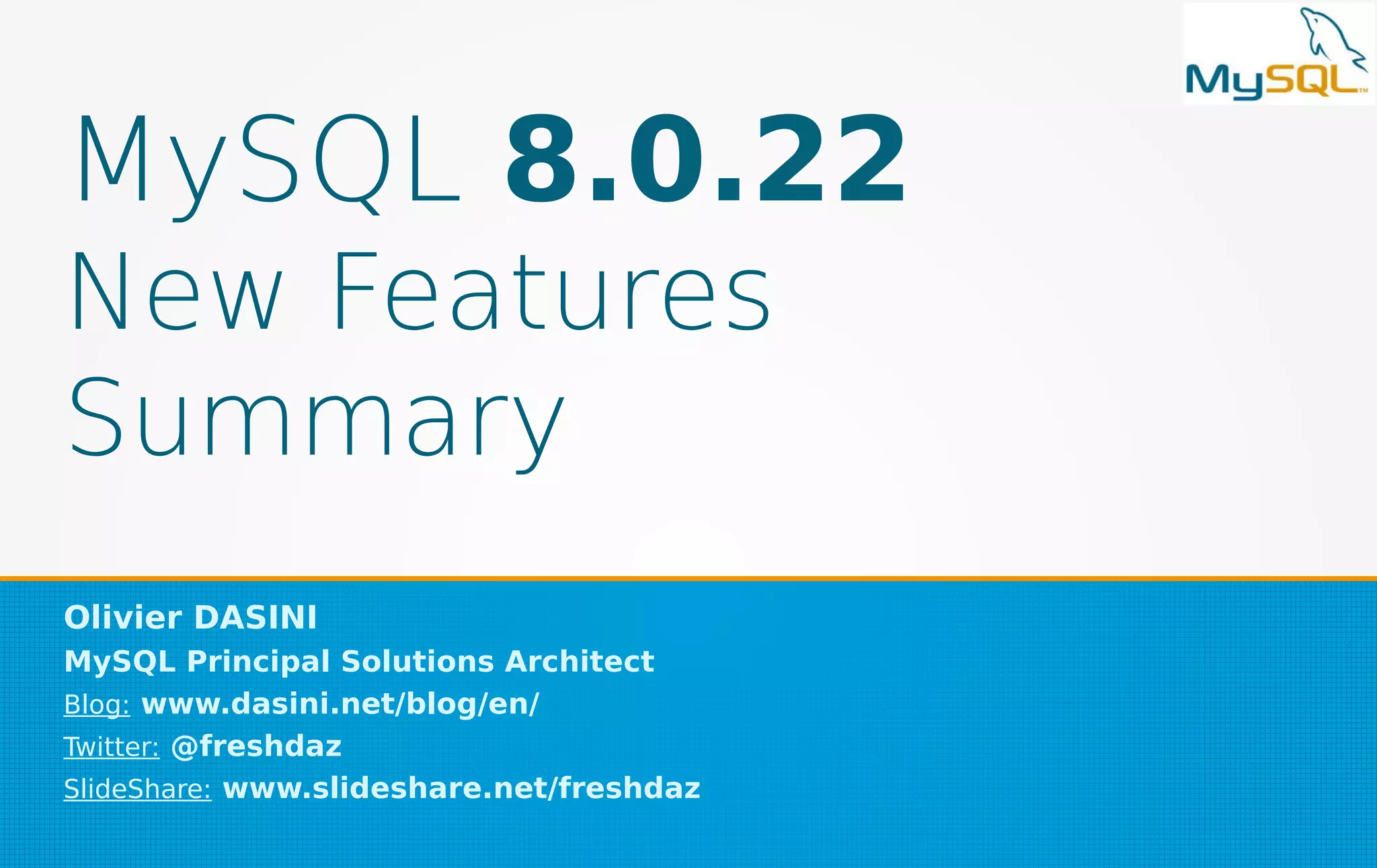 MySQL™

MySQL 8.0.22
New Features
Summary

Olivier DASINI
MySQL Principal Solutions Architect
Blog: www.dasini.net/blog/en/
Twitter: @freshdaz
SlideShare: www.slideshare.net/freshdaz